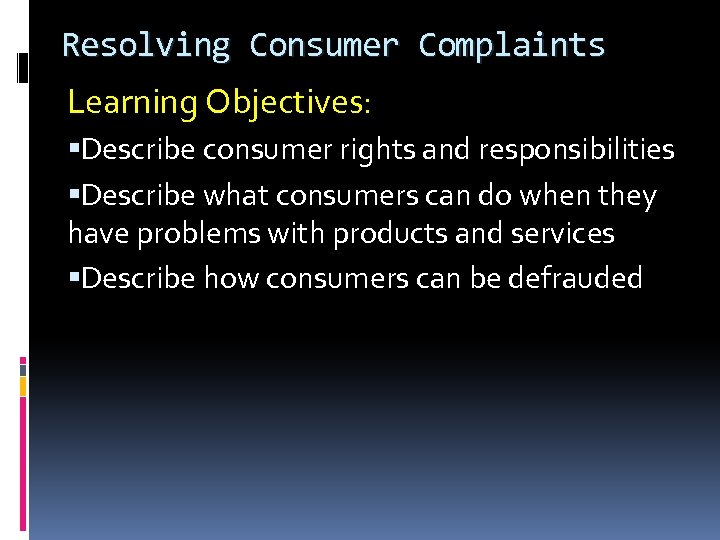 Resolving Consumer Complaints

Learning Objectives:

▪Describe consumer rights and responsibilities

▪Describe what consumers can do when they have problems with products and services

▪Describe how consumers can be defrauded